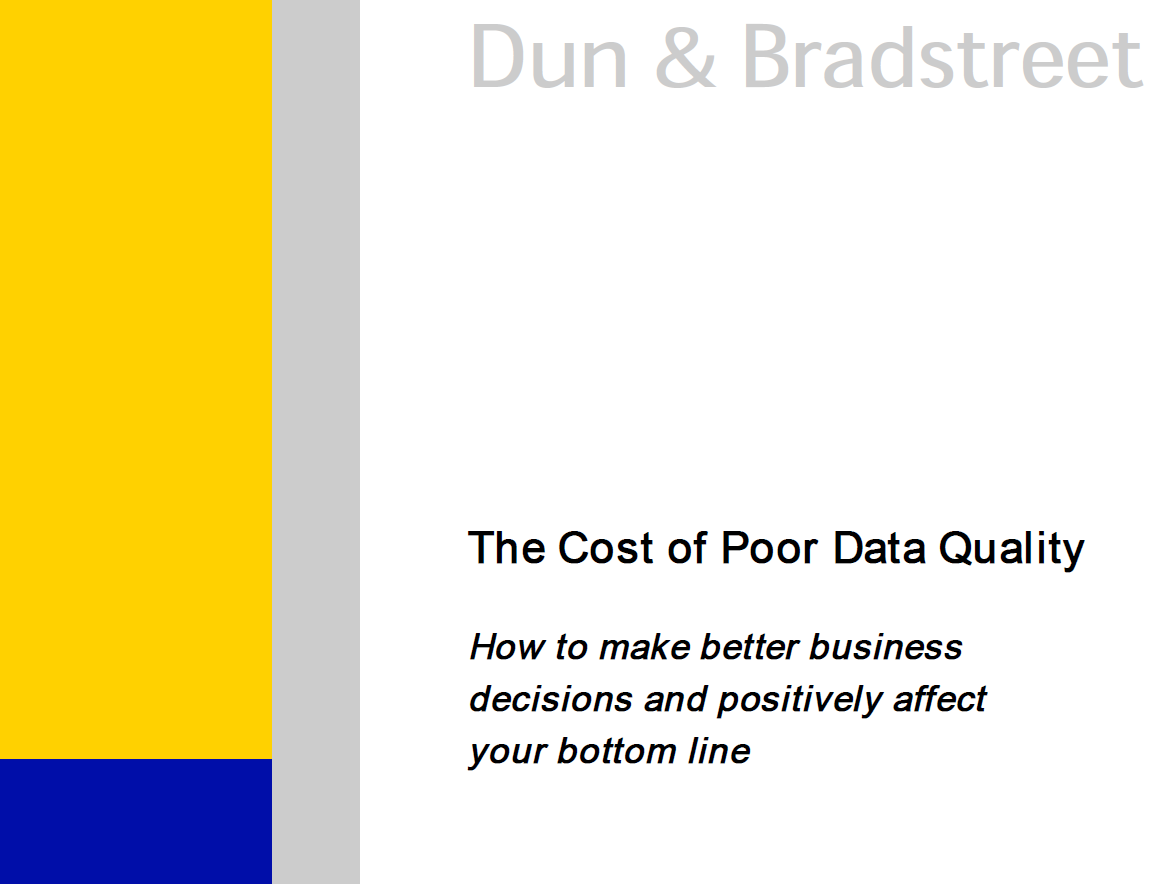 Dun & Bradstreet

The Cost of Poor Data Quality

How to make better business decisions and positively affect your bottom line